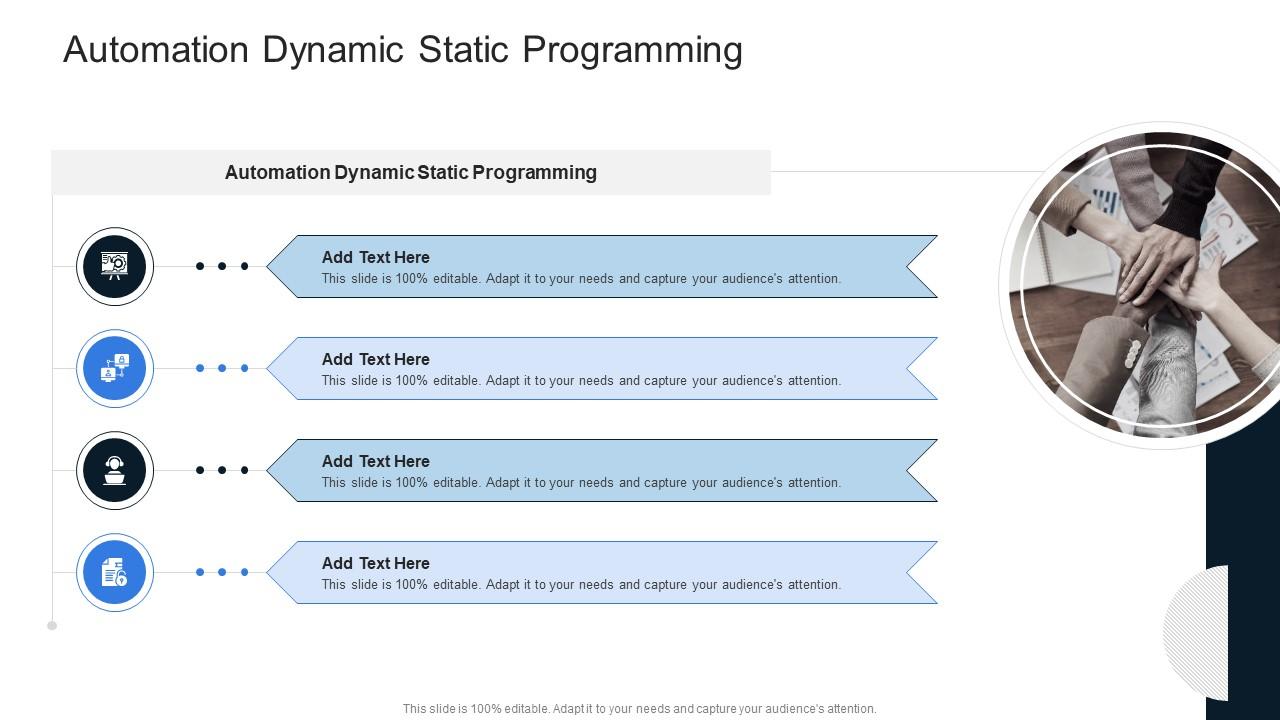 Automation Dynamic Static Programming

Automation Dynamic Static Programming

Add Text Here
This slide is 100% editable. Adapt it to your needs and capture your audience's attention.

Add Text Here
This slide is 100% editable. Adapt it to your needs and capture your audience's attention.

Add Text Here
This slide is 100% editable. Adapt it to your needs and capture your audience's attention.

Add Text Here
This slide is 100% editable. Adapt it to your needs and capture your audience's attention.

This slide is 100% editable. Adapt it to your needs and capture your audience's attention.